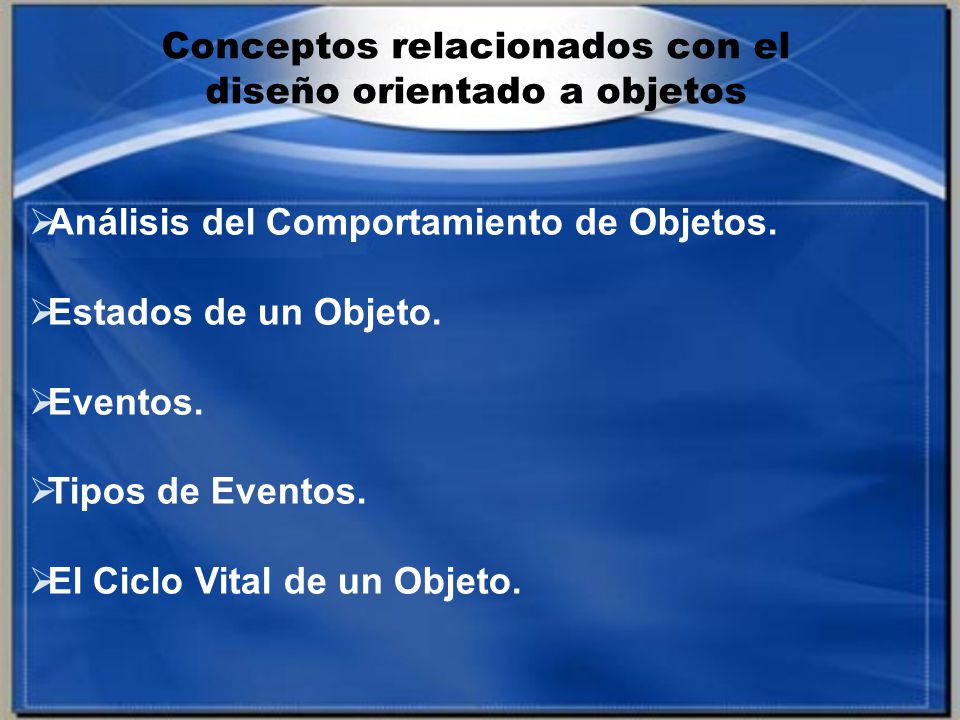 Conceptos relacionados con el diseño orientado a objetos

➢Análisis del Comportamiento de Objetos.

➢Estados de un Objeto.

➢Eventos.

➢Tipos de Eventos.

➢El Ciclo Vital de un Objeto.